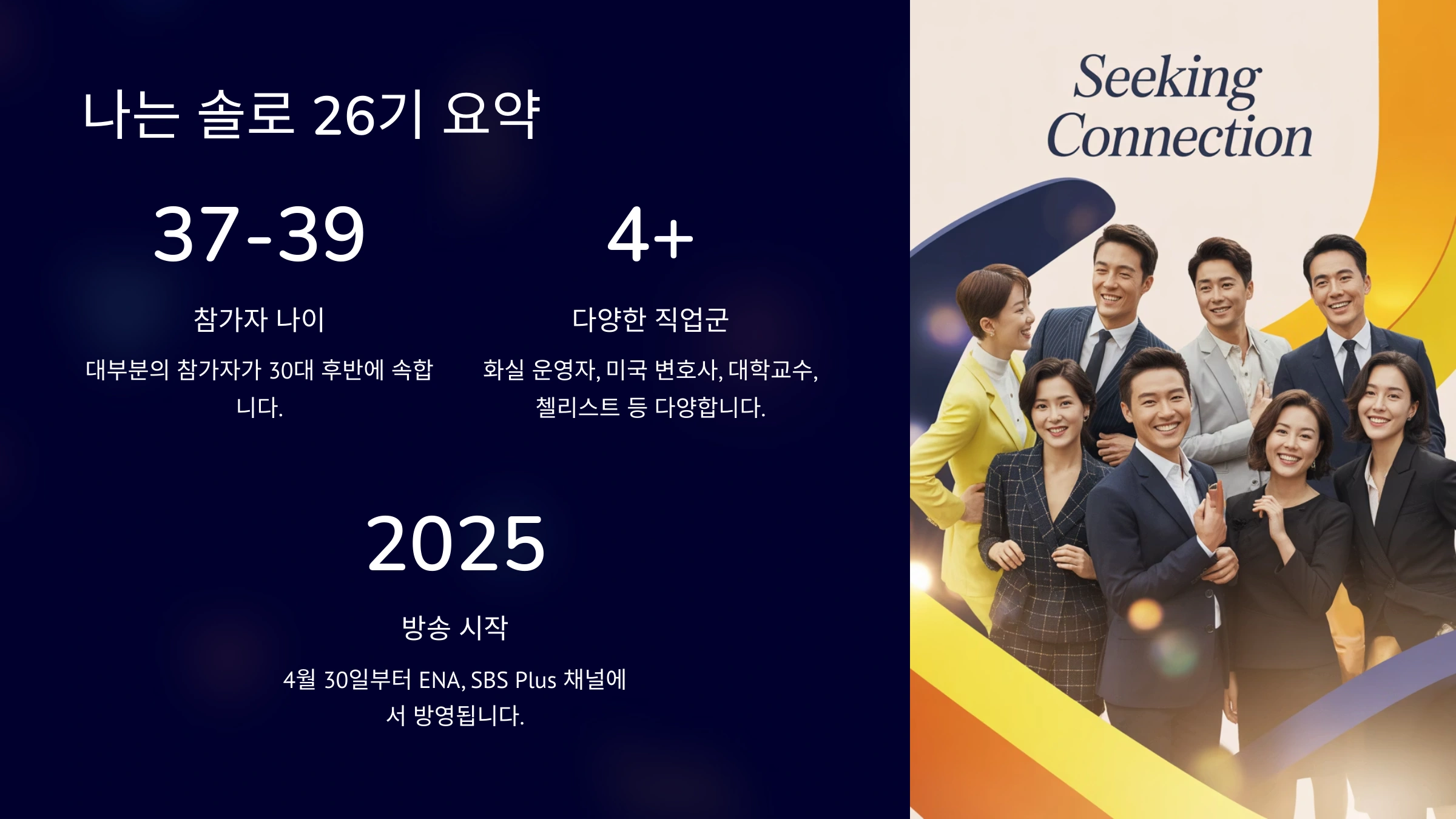 나는 솔로 26기 요약

37-39

참가자 나이

대부분의 참가자가 30대 후반에 속합니다.

4+

다양한 직업군

화실 운영자, 미국 변호사, 대학교수, 첼리스트 등 다양합니다.

2025

방송 시작

4월 30일부터 ENA, SBS Plus 채널에서 방영됩니다.

Seeking Connection